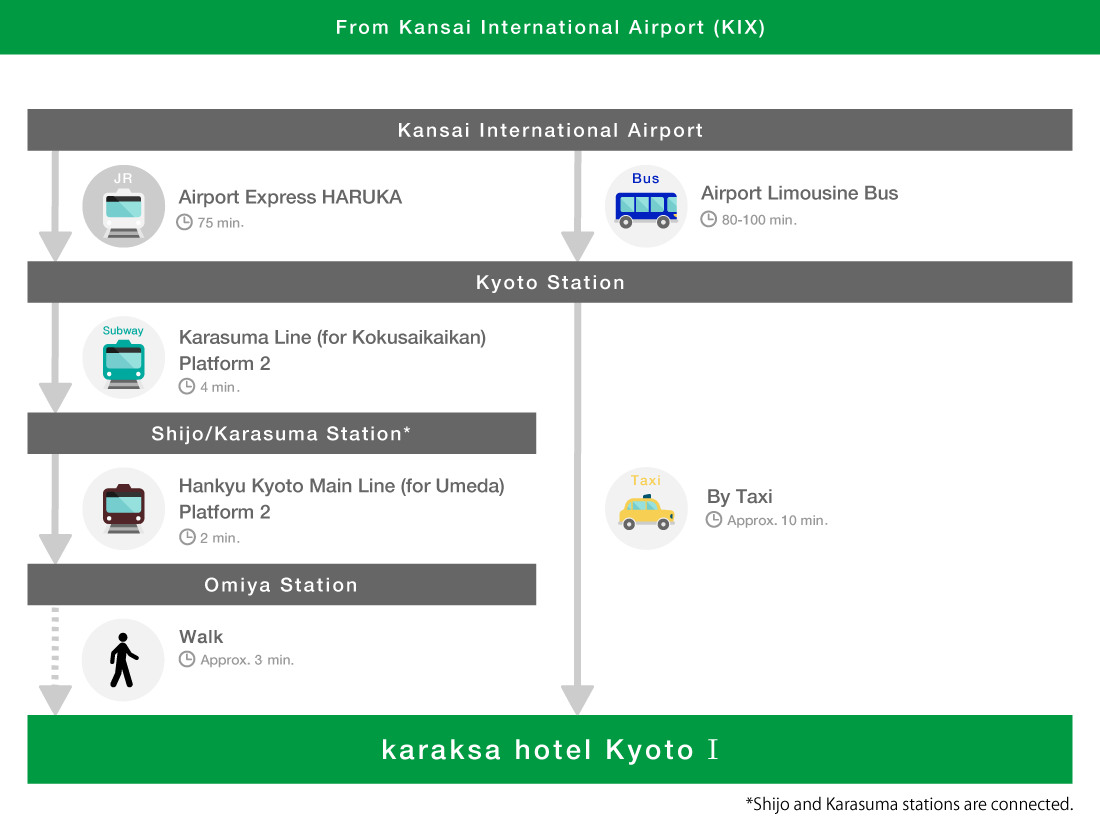 From Kansai International Airport (KIX)

Kansai International Airport

JR

Airport Express HARUKA
75 min.

Bus

Airport Limousine Bus
80-100 min.

Kyoto Station

Subway

Karasuma Line (for Kokusaikaikan)
Platform 2
4 min.

Shijo/Karasuma Station*

Hankyu Kyoto Main Line (for Umeda)
Platform 2
2 min.

Taxi

By Taxi
Approx. 10 min.

Omiya Station

Walk
Approx. 3 min.

karaksa hotel Kyoto Ⅰ

*Shijo and Karasuma stations are connected.